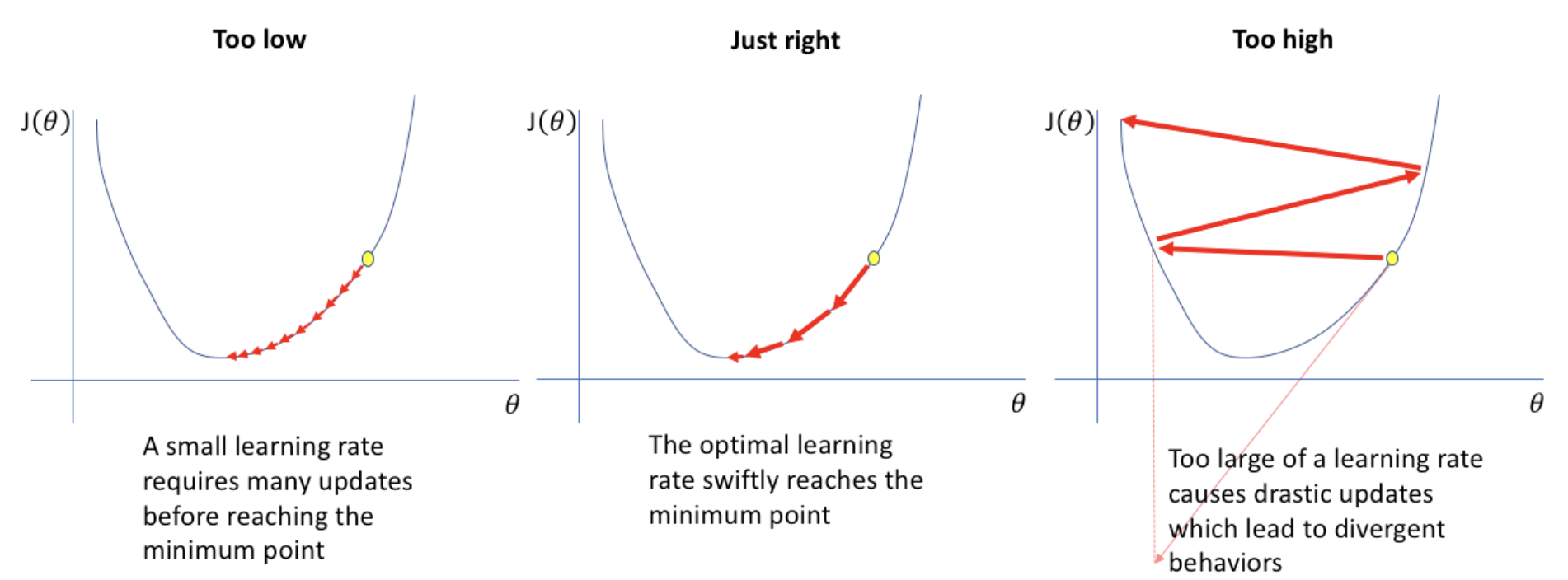 Too low

$J(\theta)$

$\theta$

A small learning rate requires many updates before reaching the minimum point

Just right

$J(\theta)$

$\theta$

The optimal learning rate swiftly reaches the minimum point

Too high

$J(\theta)$

$\theta$

Too large of a learning rate causes drastic updates which lead to divergent behaviors